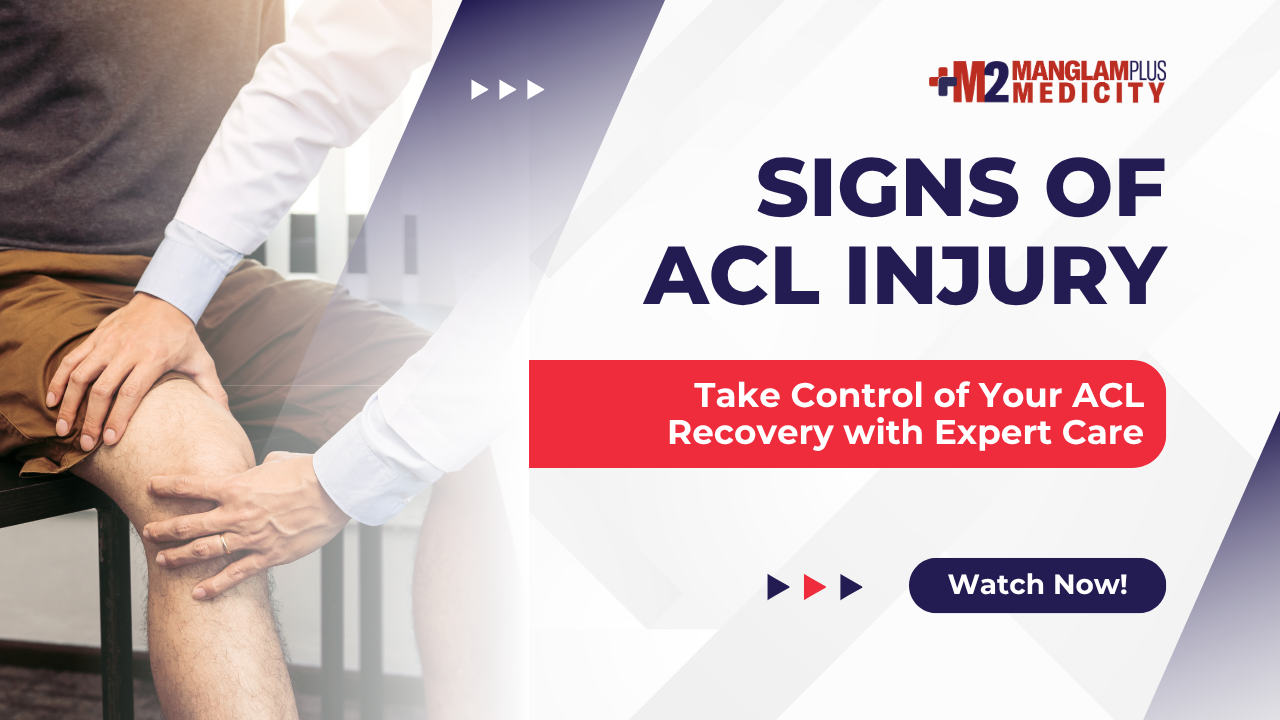 M2 MANGLAMPLUS MEDICITY

SIGNS OF ACL INJURY

Take Control of Your ACL Recovery with Expert Care

Watch Now!